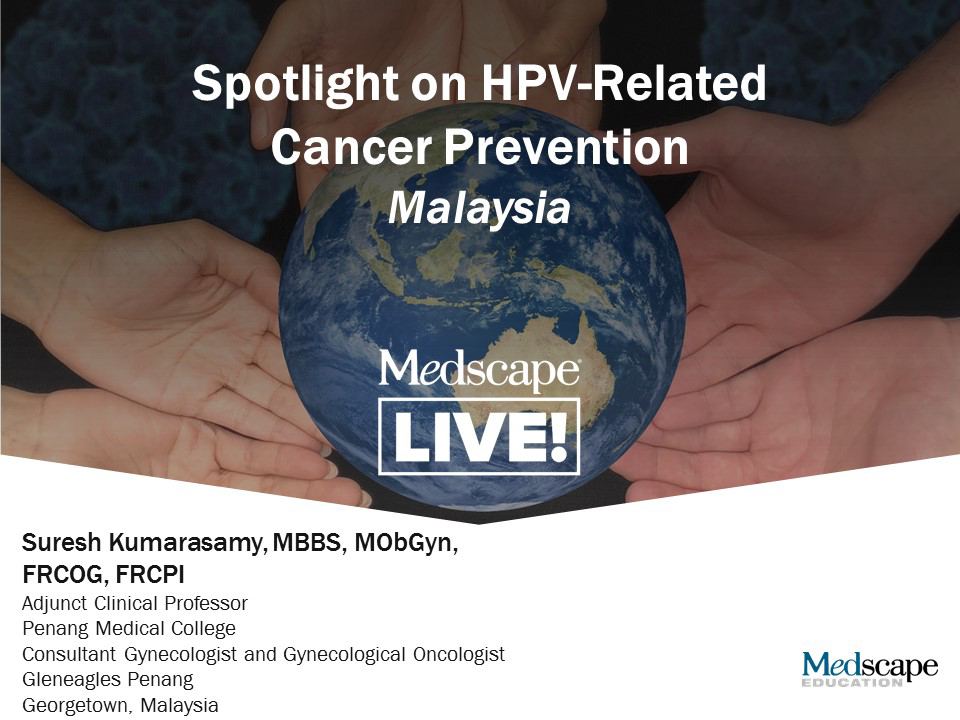 Spotlight on HPV-Related Cancer Prevention
Malaysia

Medscape
LIVE!

Suresh Kumarasamy, MBBS, MObGyn, FRCOG, FRCPI
Adjunct Clinical Professor
Penang Medical College
Consultant Gynecologist and Gynecological Oncologist
Gleneagles Penang
Georgetown, Malaysia

Medscape
EDUCATION